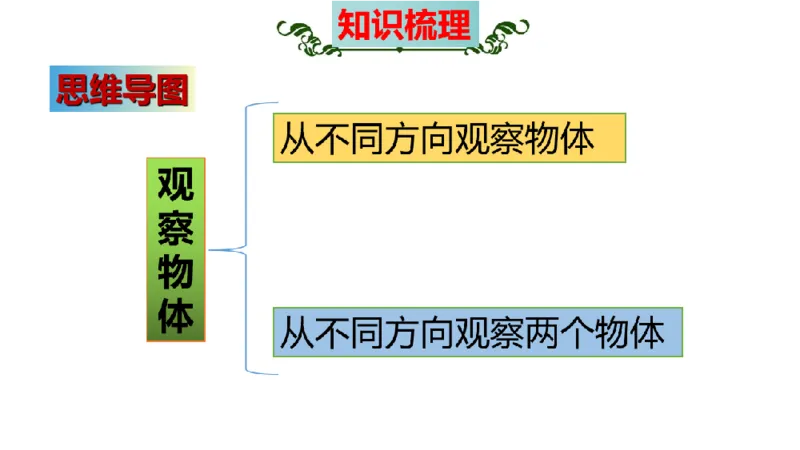 知识梳理

思维导图

观察物体

从不同方向观察物体

从不同方向观察两个物体